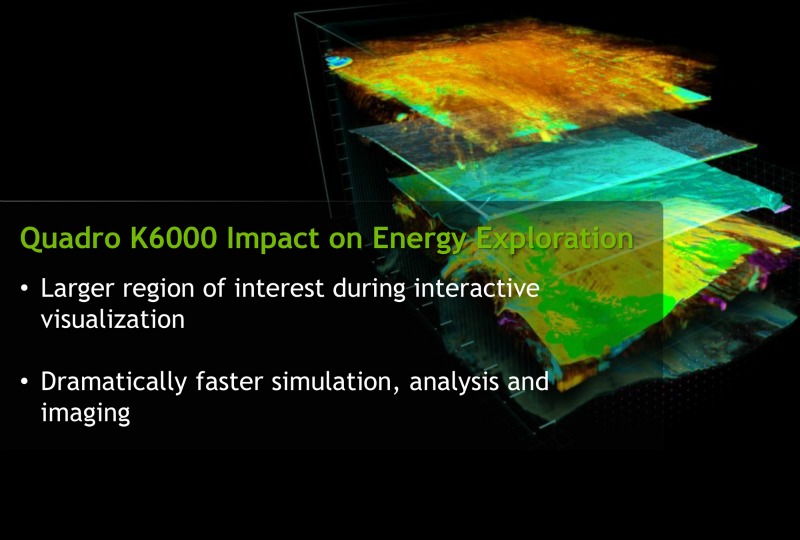 Quadro K6000 Impact on Energy Exploration

• Larger region of interest during interactive visualization

• Dramatically faster simulation, analysis and imaging